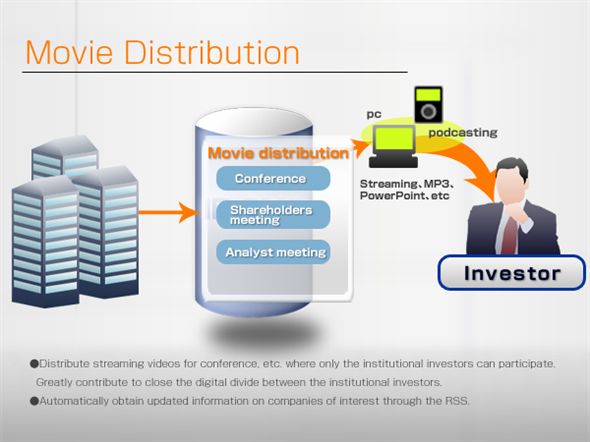 Movie Distribution

Movie distribution

Conference

Shareholders meeting

Analyst meeting

pc

podcasting

Streaming、MP3、PowerPoint、etc

Investor

●Distribute streaming videos for conference, etc. where only the institutional investors can participate. Greatly contribute to close the digital divide between the institutional investors.

●Automatically obtain updated information on companies of interest through the RSS.